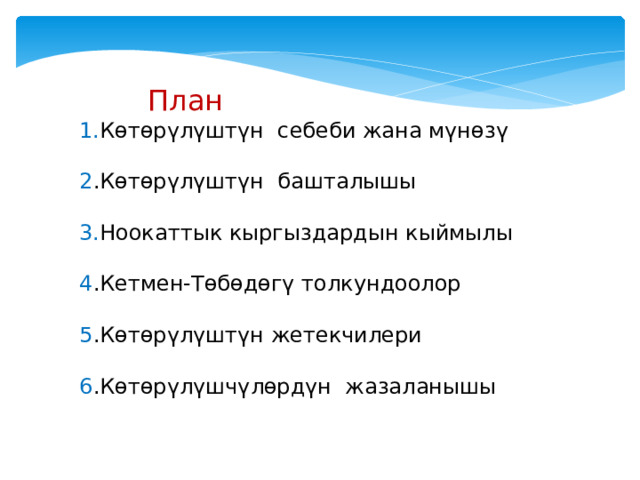 План

1.Көтөрүлүштүн себеби жана мүнөзү

2.Көтөрүлүштүн башталышы

3.Ноокаттык кыргыздардын кыймылы

4.Кетмен-Төбөдөгү толкундоолор

5.Көтөрүлүштүн жетекчилери

6.Көтөрүлүшчүлөрдүн жазаланышы